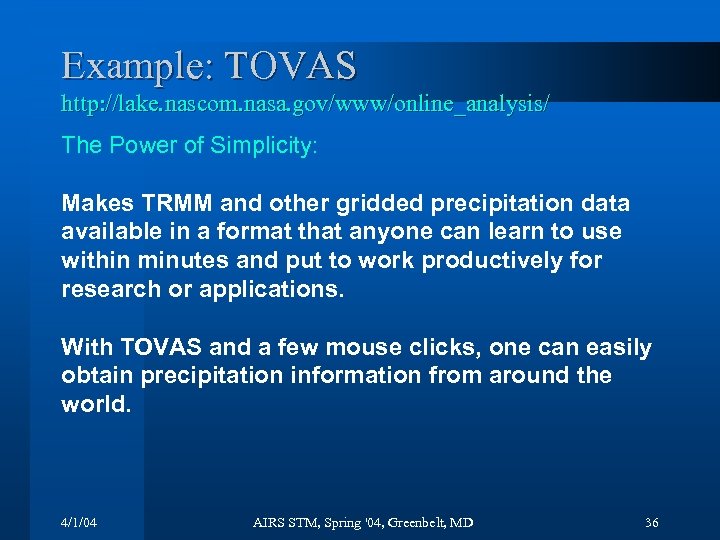 Example: TOVAS
http://lake.nascom.nasa.gov/www/online_analysis/

The Power of Simplicity:

Makes TRMM and other gridded precipitation data available in a format that anyone can learn to use within minutes and put to work productively for research or applications.

With TOVAS and a few mouse clicks, one can easily obtain precipitation information from around the world.

4/1/04

AIRS STM, Spring '04, Greenbelt, MD

36